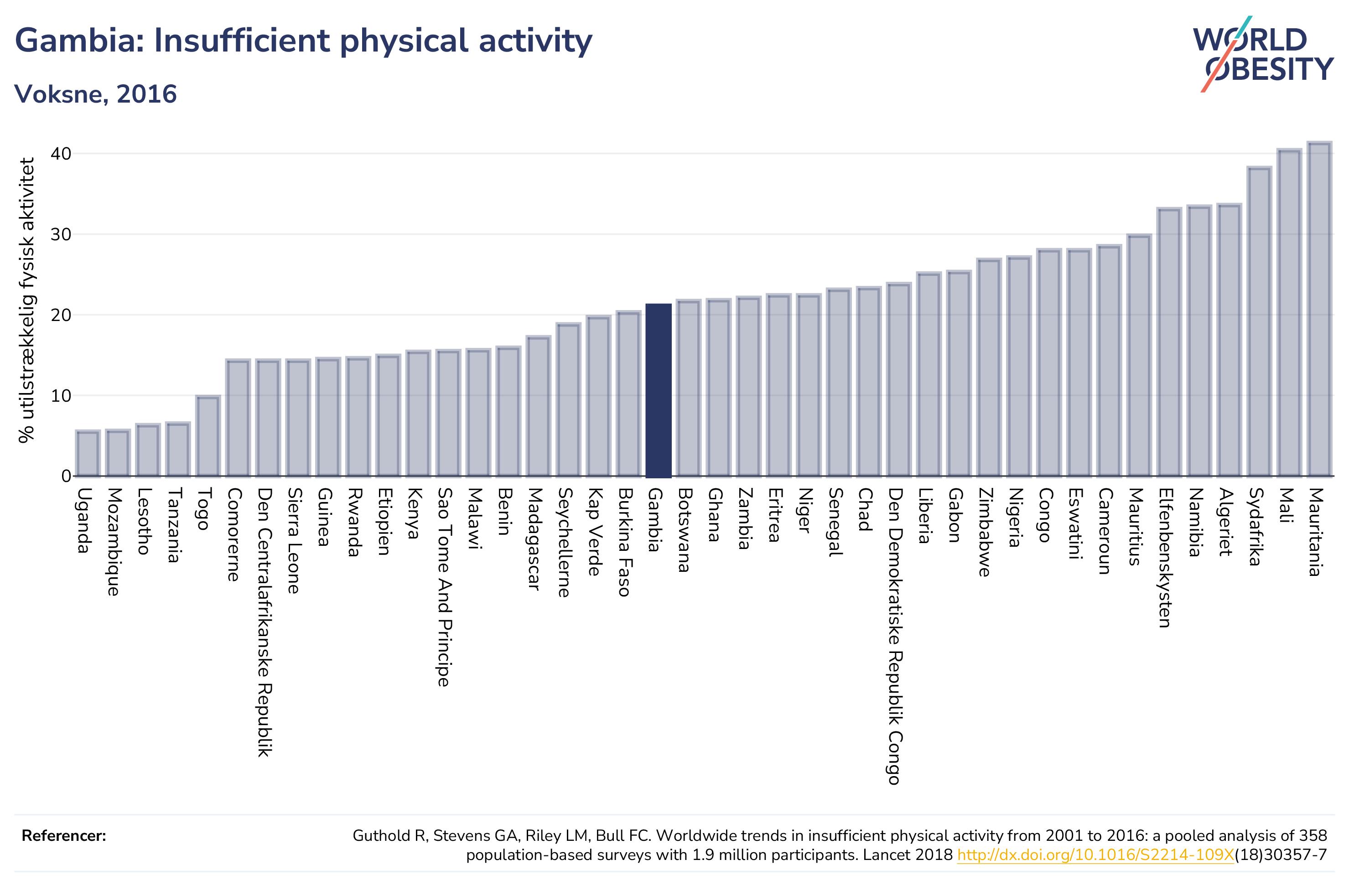 Gambia: Insufficient physical activity

Voksne, 2016

WORLD OBESITY

% utilstrækkelig fysisk aktivitet

40
30
20
10
0

Uganda
Mozambique
Lesotho
Tanzania
Togo
Comorerne
Den Centralafrikanske Republik
Sierra Leone
Guinea
Rwanda
Etiopien
Kenya
Sao Tome And Principe
Malawi
Benin
Madagascar
Seychellerne
Kap Verde
Burkina Faso
Gambia
Botswana
Ghana
Zambia
Eritrea
Niger
Senegal
Chad
Den Demokratiske Republik Congo
Liberia
Gabon
Zimbabwe
Nigeria
Congo
Eswatini
Cameroun
Mauritius
Elfenbenskysten
Namibia
Algeriet
Sydafrika
Mali
Mauritania

Referencer:

Guthold R, Stevens GA, Riley LM, Bull FC. Worldwide trends in insufficient physical activity from 2001 to 2016: a pooled analysis of 358 population-based surveys with 1.9 million participants. Lancet 2018 http://dx.doi.org/10.1016/S2214-109X(18)30357-7